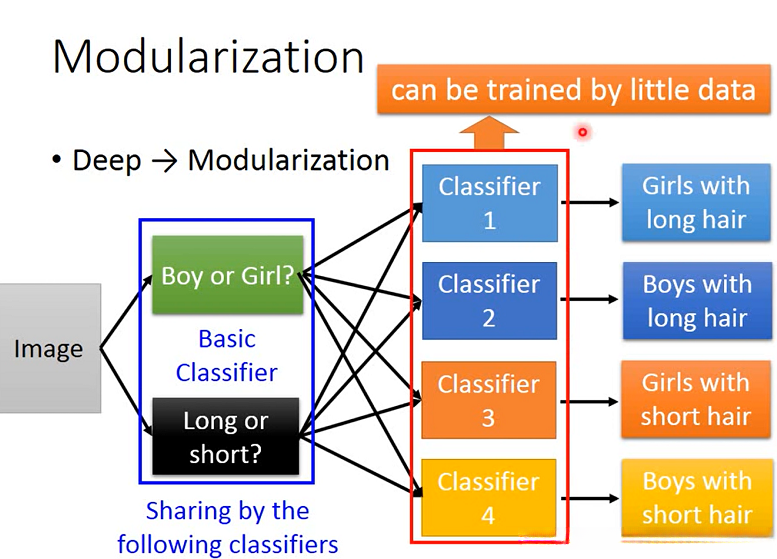 Modularization

can be trained by little data

• Deep → Modularization

Image

Boy or Girl?

Basic Classifier

Long or short?

Sharing by the following classifiers

Classifier 1

Classifier 2

Classifier 3

Classifier 4

Girls with long hair

Boys with long hair

Girls with short hair

Boys with short hair